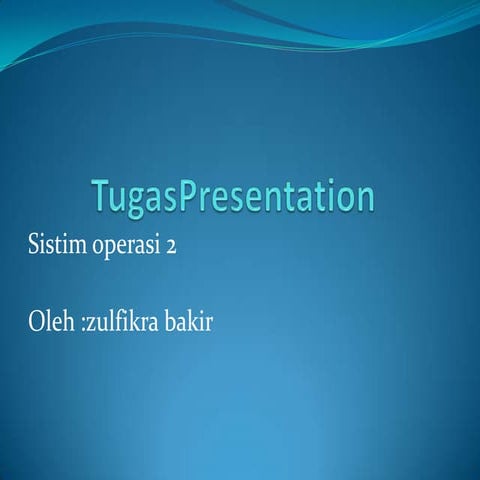 TugasPresentation

Sistim operasi 2

Oleh :zulfikra bakir